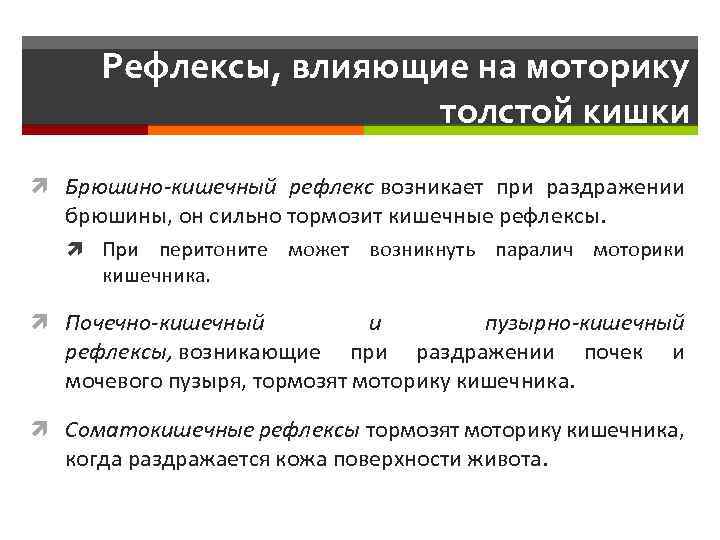 Рефлексы, влияющие на моторику толстой кишки

Брюшино-кишечный рефлекс возникает при раздражении брюшины, он сильно тормозит кишечные рефлексы.

При перитоните может возникнуть паралич моторики кишечника.

Почечно-кишечный и пузырно-кишечный рефлексы, возникающие при раздражении почек и мочевого пузыря, тормозят моторику кишечника.

Соматокишечные рефлексы тормозят моторику кишечника, когда раздражается кожа поверхности живота.